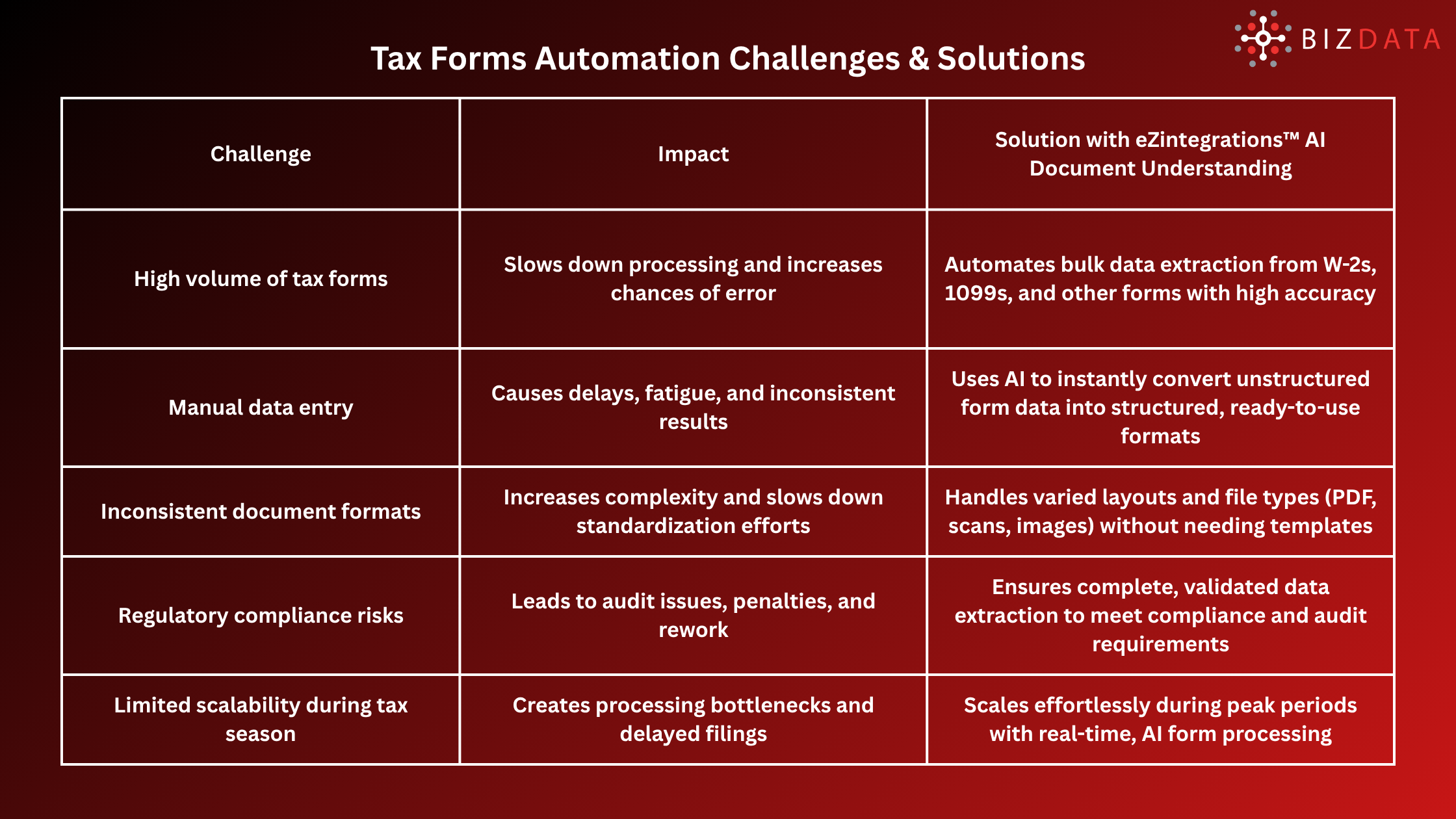 BIZDATA

Tax Forms Automation Challenges & Solutions

| Challenge | Impact | Solution with eZintegrations™ AI Document Understanding |
|---|---|---|
| High volume of tax forms | Slows down processing and increases chances of error | Automates bulk data extraction from W-2s, 1099s, and other forms with high accuracy |
| Manual data entry | Causes delays, fatigue, and inconsistent results | Uses AI to instantly convert unstructured form data into structured, ready-to-use formats |
| Inconsistent document formats | Increases complexity and slows down standardization efforts | Handles varied layouts and file types (PDF, scans, images) without needing templates |
| Regulatory compliance risks | Leads to audit issues, penalties, and rework | Ensures complete, validated data extraction to meet compliance and audit requirements |
| Limited scalability during tax season | Creates processing bottlenecks and delayed filings | Scales effortlessly during peak periods with real-time, AI form processing |